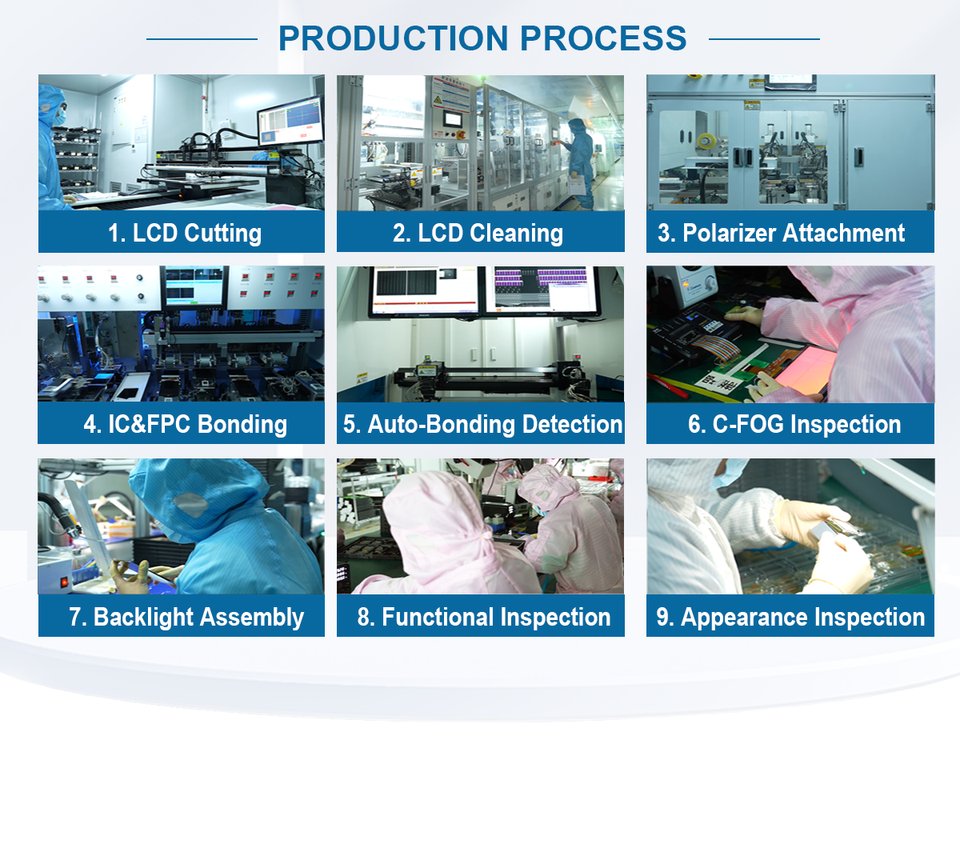 PRODUCTION PROCESS

1. LCD Cutting

2. LCD Cleaning

3. Polarizer Attachment

4. IC&FPC Bonding

5. Auto-Bonding Detection

6. C-FOG Inspection

7. Backlight Assembly

8. Functional Inspection

9. Appearance Inspection